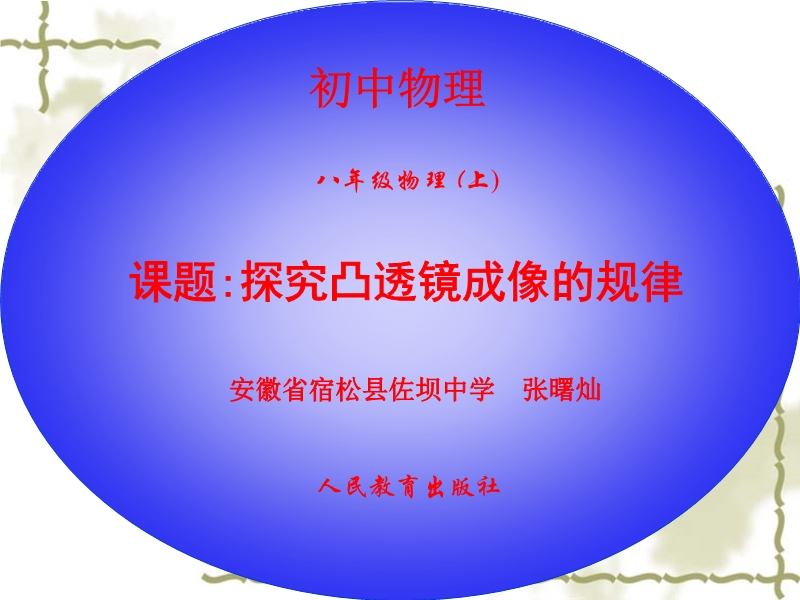 初中物理

八年级物理（上)

课题:探究凸透镜成像的规律

安徽省宿松县佐坝中学　张曙灿

人民教育出版社